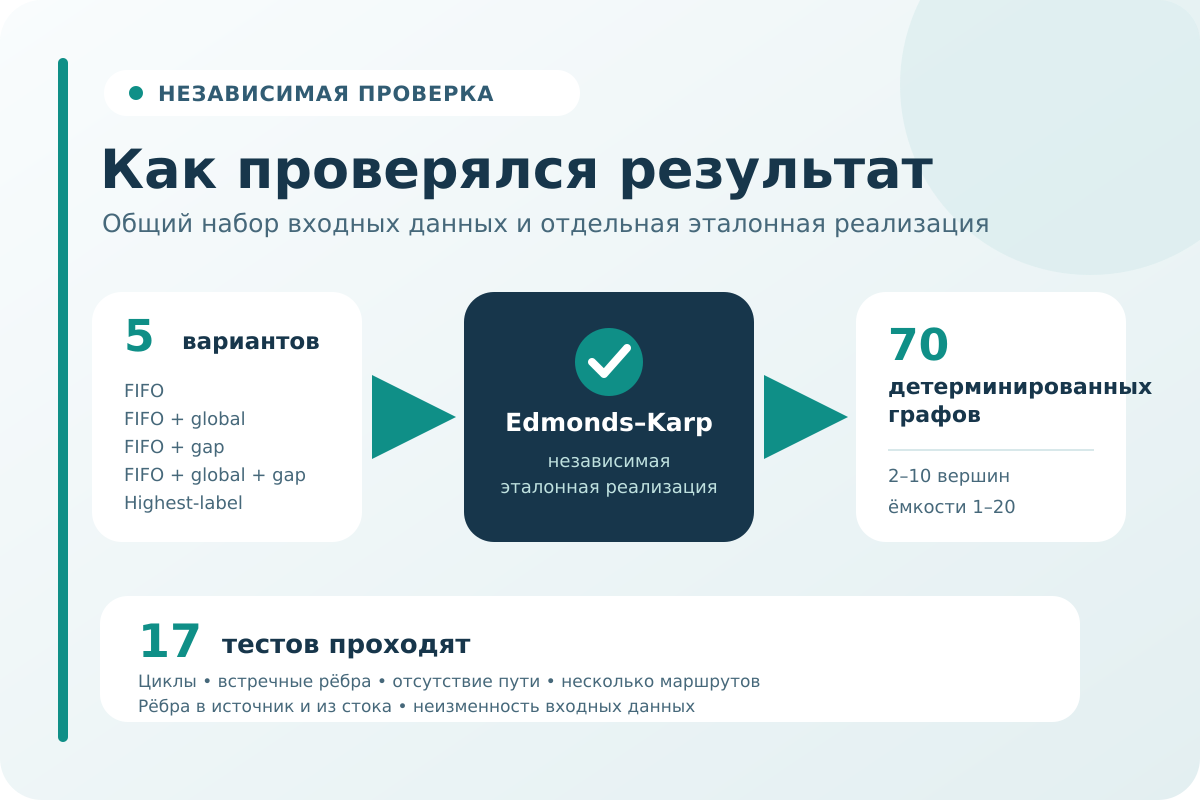 НЕЗАВИСИМАЯ ПРОВЕРКА

Как проверялся результат

Общий набор входных данных и отдельная эталонная реализация

5 вариантов

FIFO
FIFO + global
FIFO + gap
FIFO + global + gap
Highest-label

Edmonds–Karp

независимая эталонная реализация

70 детерминированных графов

2–10 вершин
ёмкости 1–20

17 тестов проходят

Циклы • встречные рёбра • отсутствие пути • несколько маршрутов
Рёбра в источник и из стока • неизменность входных данных